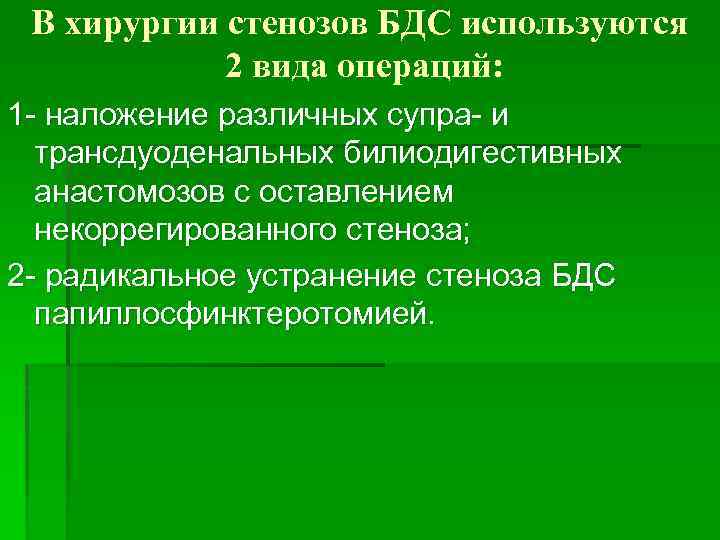 В хирургии стенозов БДС используются 2 вида операций:

1- наложение различных супра- и трансдуоденальных билиодигестивных анастомозов с оставлением некоррегированного стеноза;

2- радикальное устранение стеноза БДС папиллосфинктеротомией.